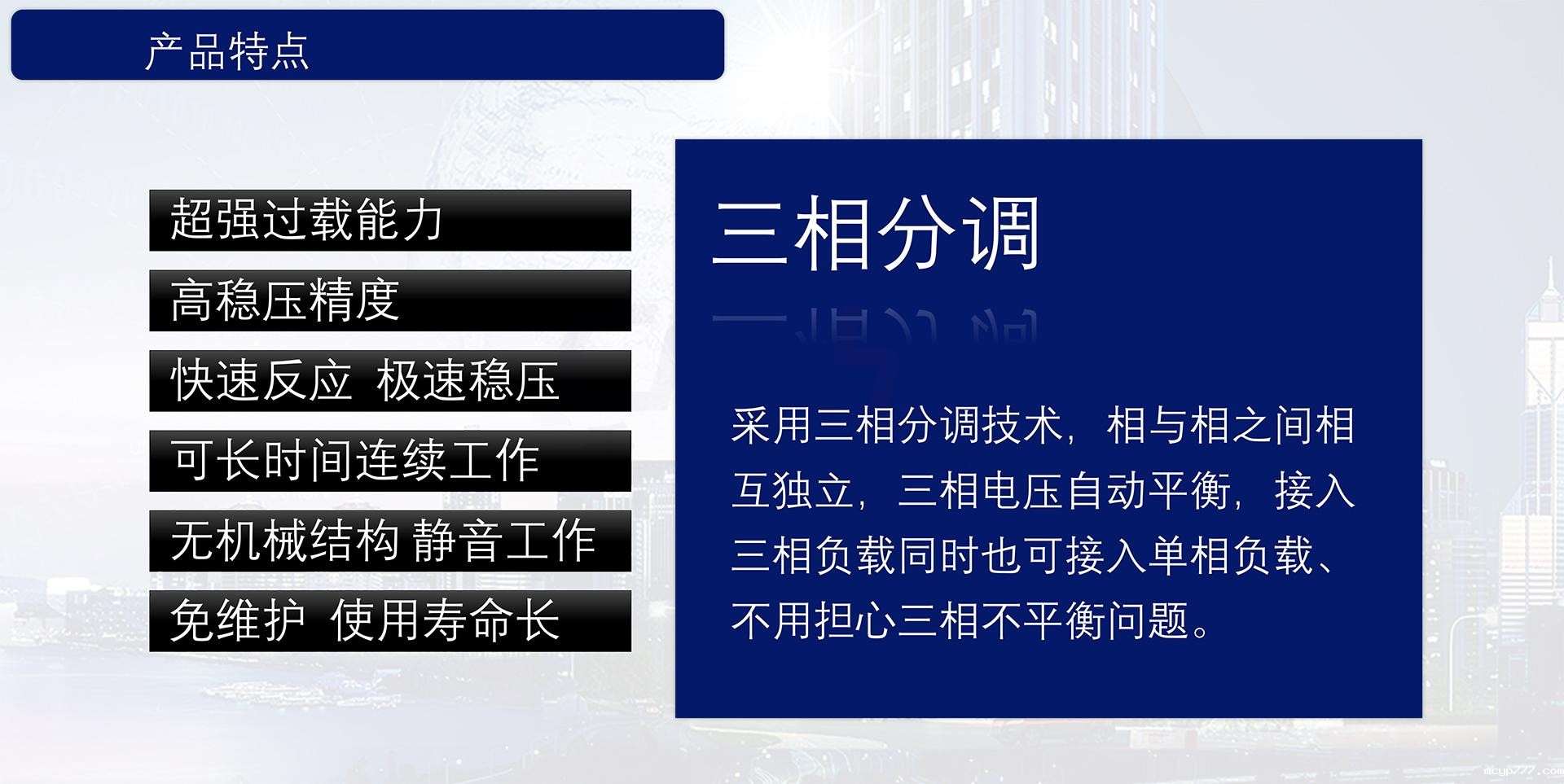 产品特点

超强过载能力

高稳压精度

快速反应 极速稳压

可长时间连续工作

无机械结构 静音工作

免维护 使用寿命长

三相分调

采用三相分调技术，相与相之间相互独立，三相电压自动平衡，接入三相负载同时也可接入单相负载、不用担心三相不平衡问题。

mcyp777.com